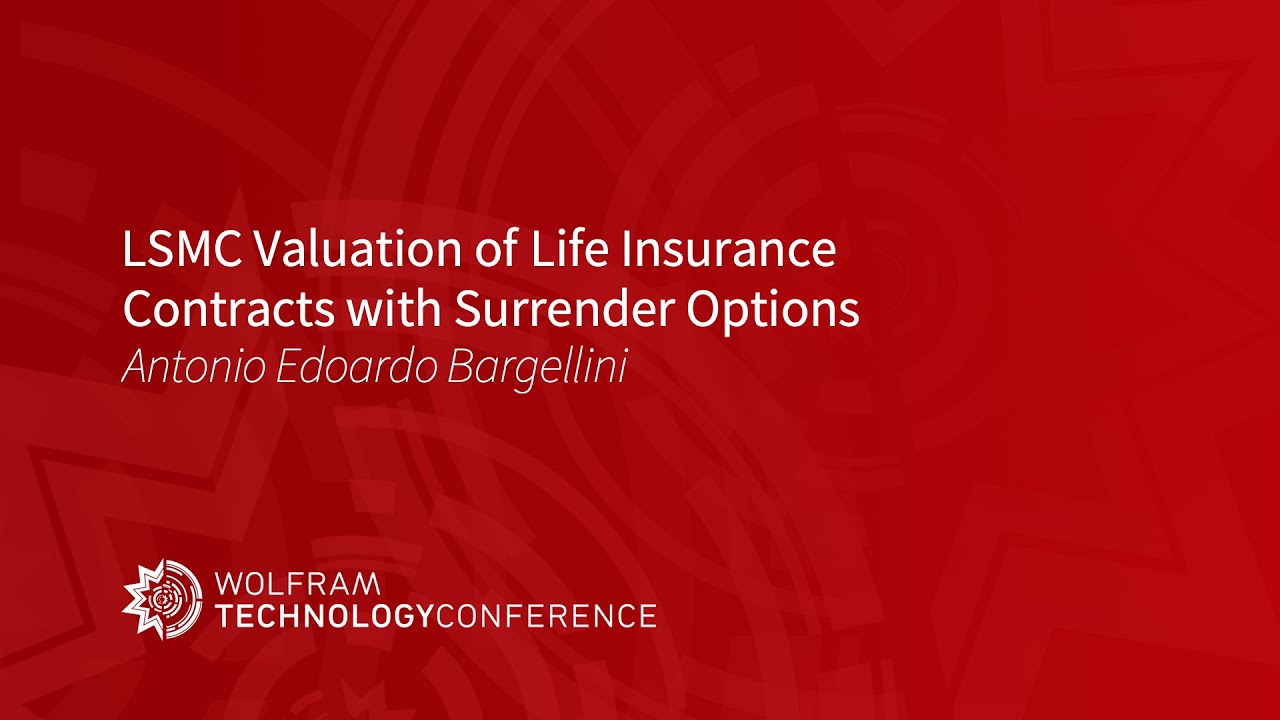 LSMC Valuation of Life Insurance Contracts with Surrender Options

Antonio Edoardo Bargellini

WOLFRAM
TECHNOLOGYCONFERENCE